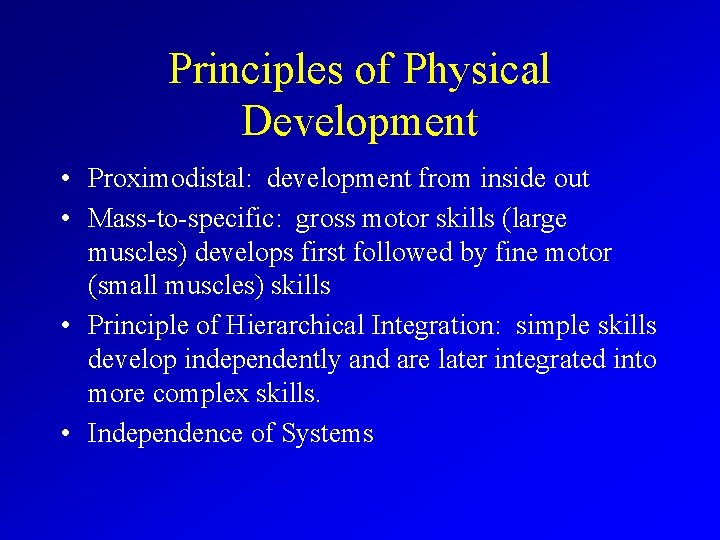 Principles of Physical Development

• Proximodistal: development from inside out
• Mass-to-specific: gross motor skills (large muscles) develops first followed by fine motor (small muscles) skills
• Principle of Hierarchical Integration: simple skills develop independently and are later integrated into more complex skills.
• Independence of Systems